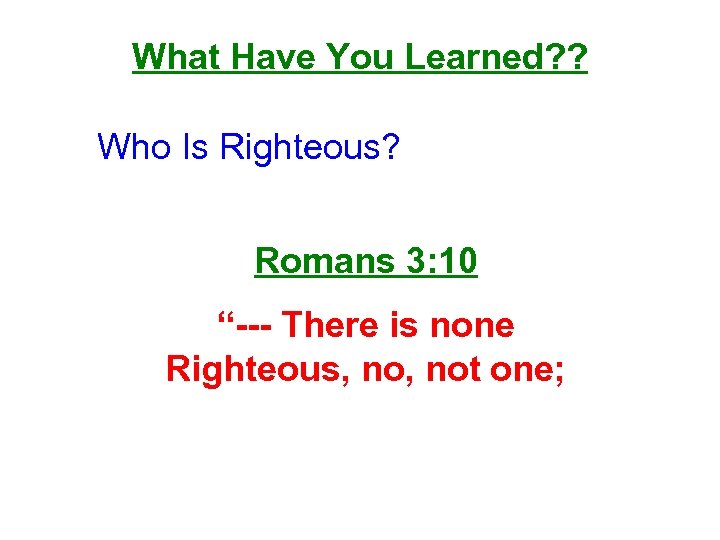 What Have You Learned??

Who Is Righteous?

Romans 3:10

“--- There is none Righteous, no, not one;